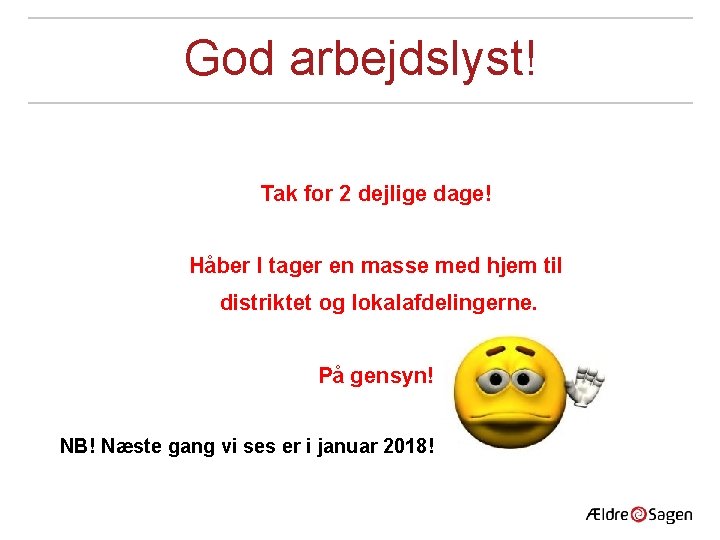 God arbejdslyst!

Tak for 2 dejlige dage!

Håber I tager en masse med hjem til distriktet og lokalafdelingerne.

På gensyn!

NB! Næste gang vi ses er i januar 2018!

Ældre Sagen